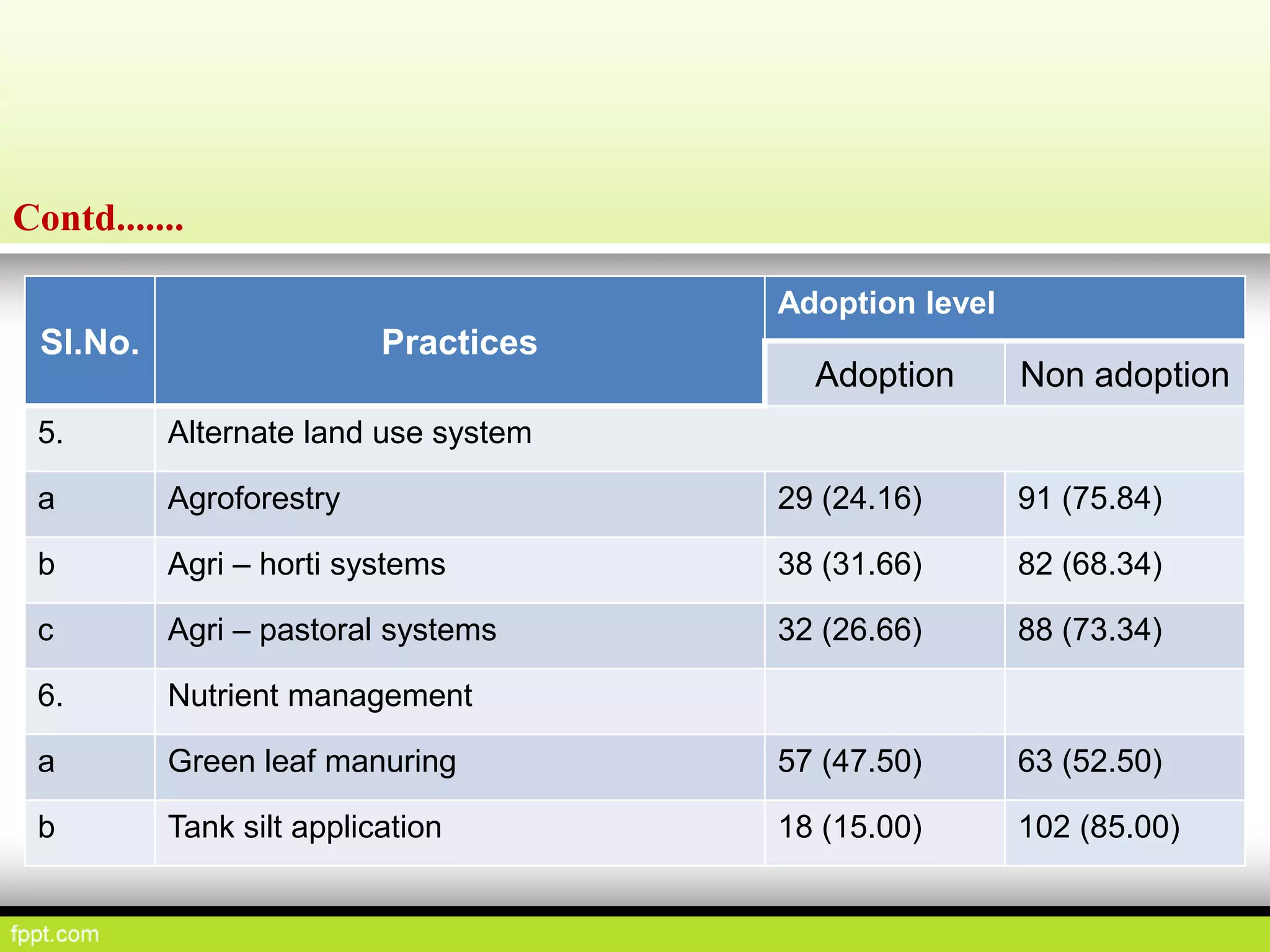 Contd.......

| Sl.No. | Practices | Adoption level | |
|---|---|---|---|
| | | Adoption | Non adoption |
| 5. | Alternate land use system | | |
| a | Agroforestry | 29 (24.16) | 91 (75.84) |
| b | Agri – horti systems | 38 (31.66) | 82 (68.34) |
| c | Agri – pastoral systems | 32 (26.66) | 88 (73.34) |
| 6. | Nutrient management | | |
| a | Green leaf manuring | 57 (47.50) | 63 (52.50) |
| b | Tank silt application | 18 (15.00) | 102 (85.00) |

fppt.com